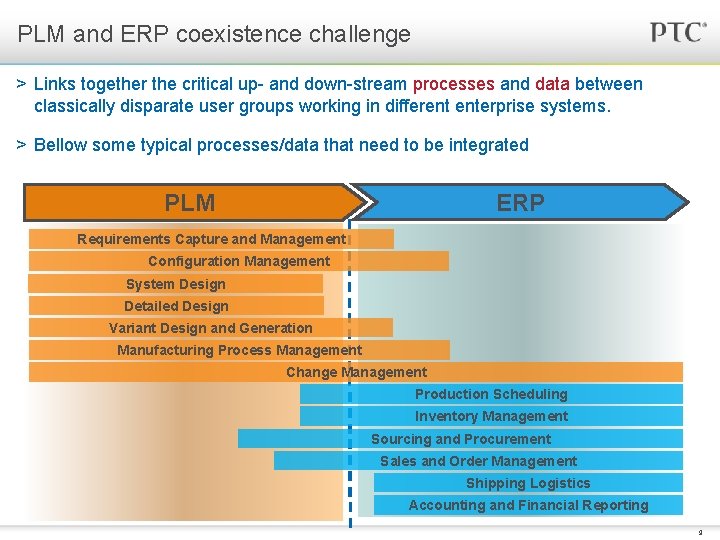 PLM and ERP coexistence challenge

PTC®

> Links together the critical up- and down-stream processes and data between classically disparate user groups working in different enterprise systems.

> Bellow some typical processes/data that need to be integrated

PLM

ERP

Requirements Capture and Management

Configuration Management

System Design

Detailed Design

Variant Design and Generation

Manufacturing Process Management

Change Management

Production Scheduling

Inventory Management

Sourcing and Procurement

Sales and Order Management

Shipping Logistics

Accounting and Financial Reporting

3